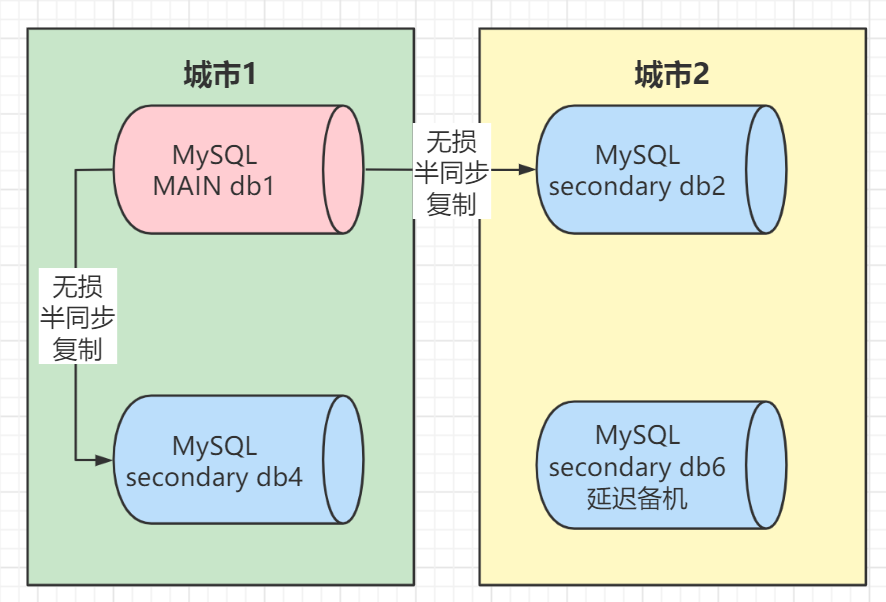 城市1

MySQL
MAIN db1

无损
半同步
复制

MySQL
secondary db4

无损
半同步
复制

城市2

MySQL
secondary db2

MySQL
secondary db6
延迟备机